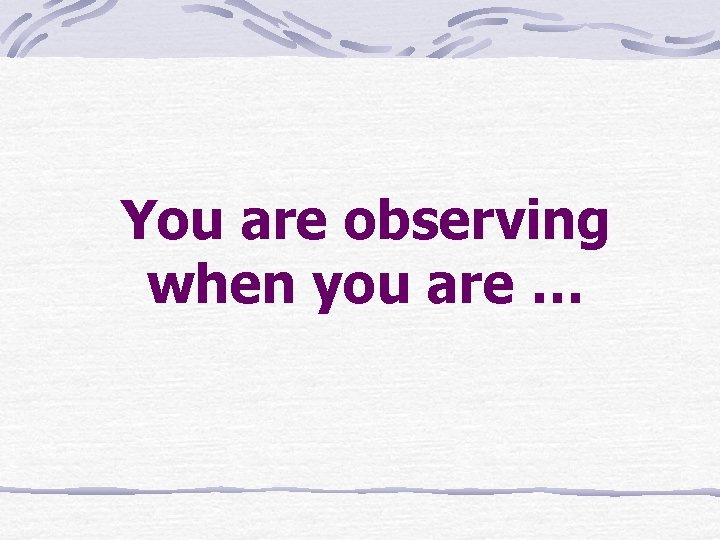 You are observing when you are …